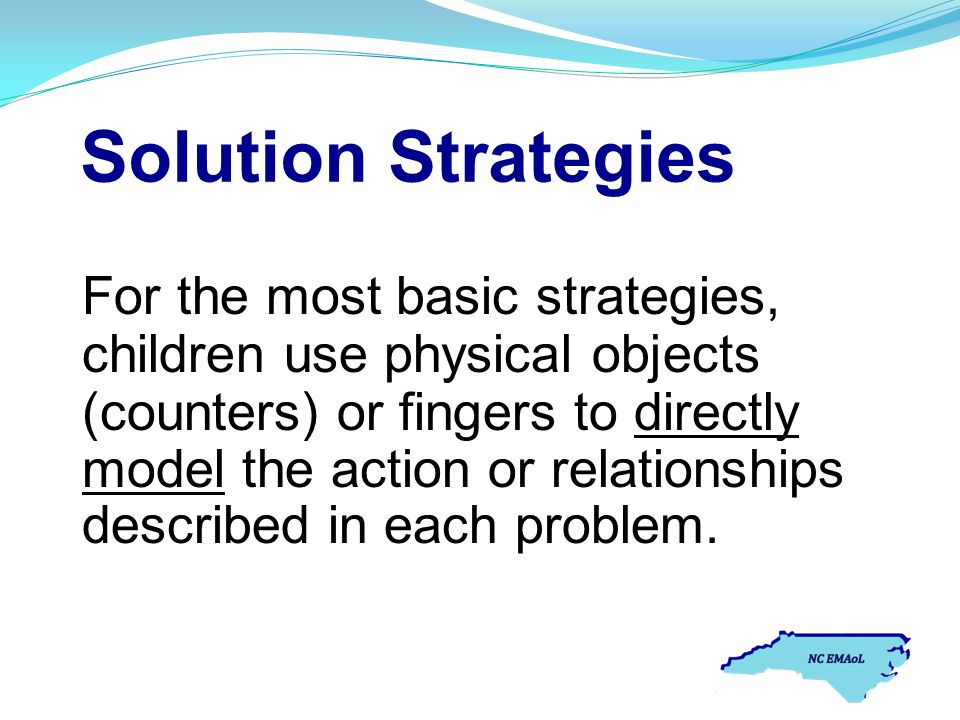 Solution Strategies

For the most basic strategies, children use physical objects (counters) or fingers to directly model the action or relationships described in each problem.

NC EMAoL